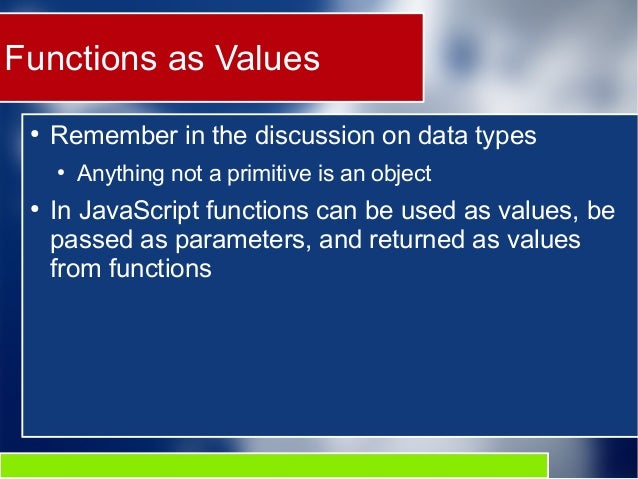 Functions as Values

• Remember in the discussion on data types
  • Anything not a primitive is an object
• In JavaScript functions can be used as values, be passed as parameters, and returned as values from functions